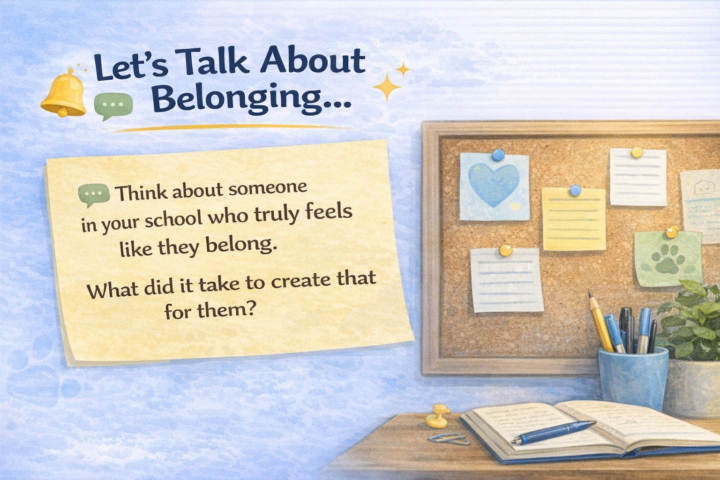 Let's Talk About Belonging...

Think about someone in your school who truly feels like they belong.

What did it take to create that for them?